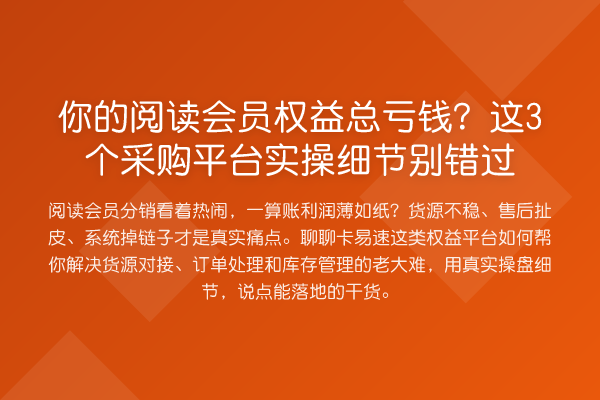 你的阅读会员权益总亏钱？这3个采购平台实操细节别错过

阅读会员分销看着热闹，一算账利润薄如纸？货源不稳、售后扯皮、系统掉链子才是真实痛点。聊聊卡易速这类权益平台如何帮你解决货源对接、订单处理和库存管理的老大难，用真实操盘细节，说点能落地的干货。